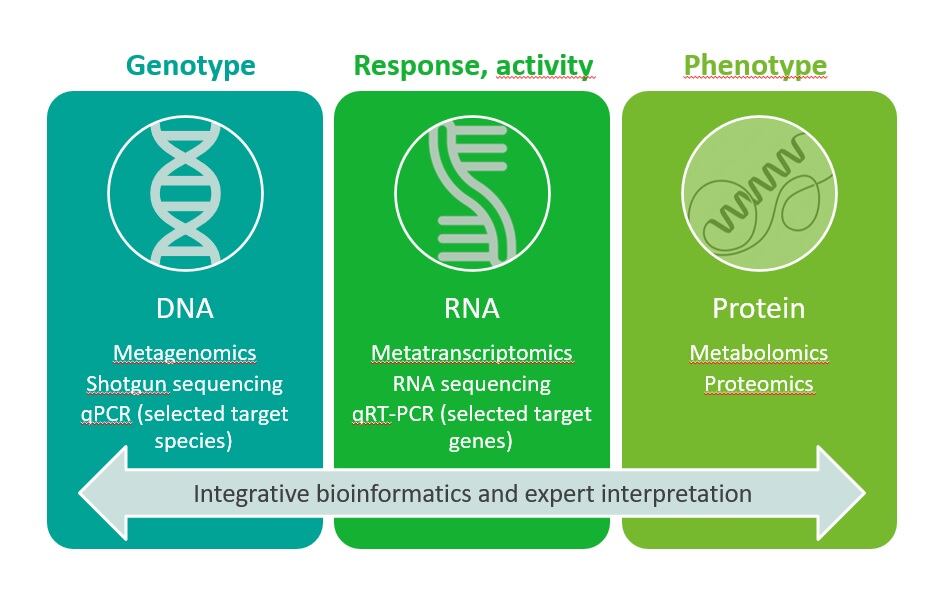 Genotype

DNA

Metagenomics
Shotgun sequencing
qPCR (selected target species)

Response, activity

RNA

Metatranscriptomics
RNA sequencing
qRT-PCR (selected target genes)

Phenotype

Protein

Metabolomics
Proteomics

Integrative bioinformatics and expert interpretation